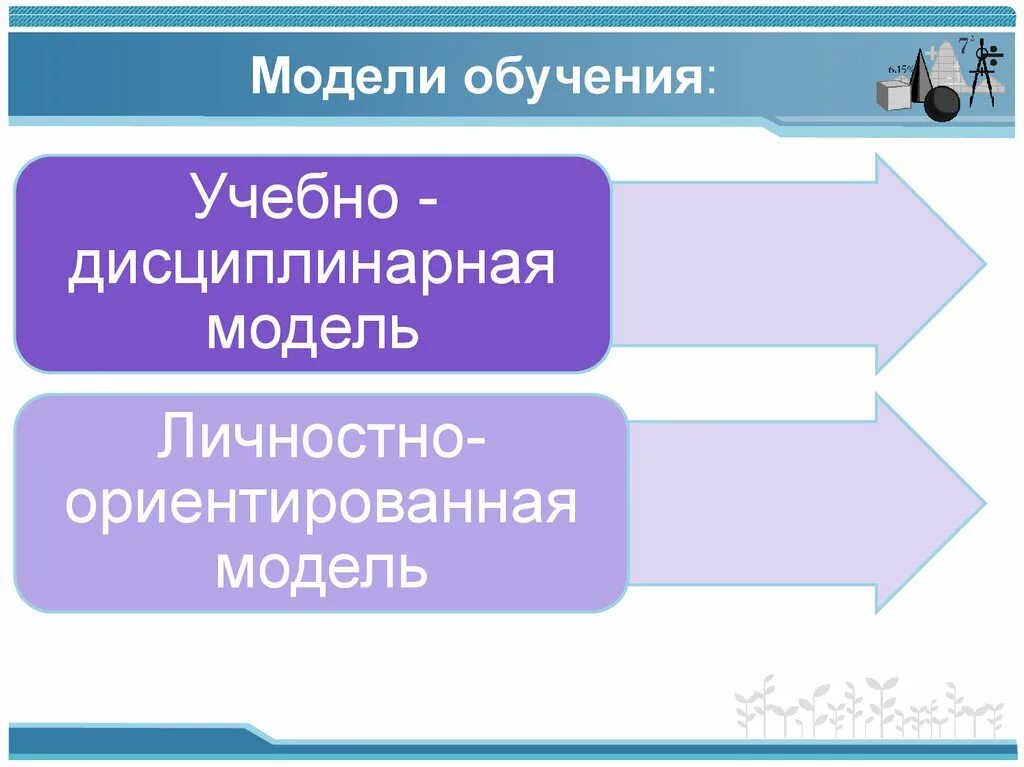 Модели обучения:

Учебно - дисциплинарная модель

Личностно-ориентированная модель